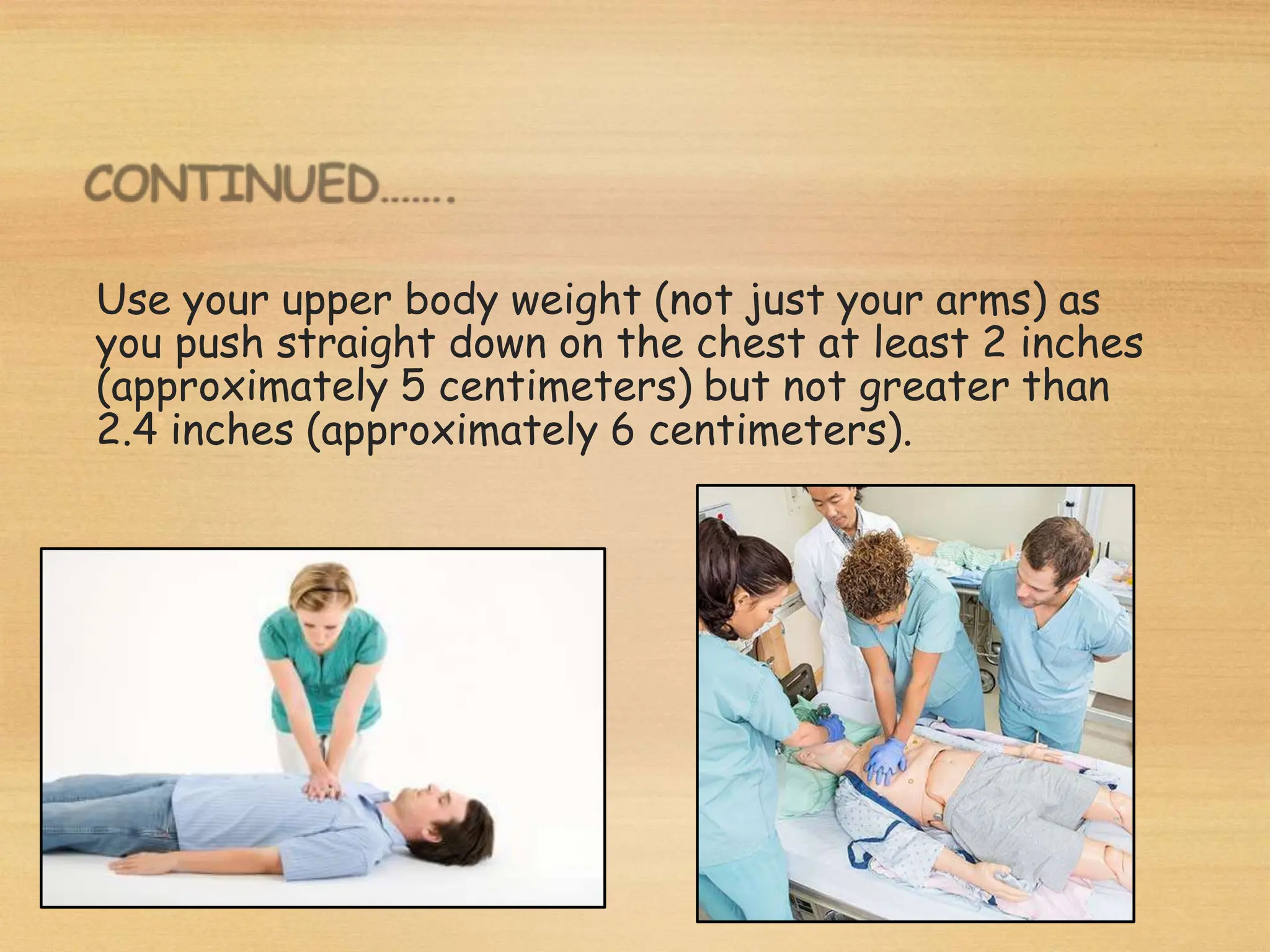 CONTINUED…….

Use your upper body weight (not just your arms) as you push straight down on the chest at least 2 inches (approximately 5 centimeters) but not greater than 2.4 inches (approximately 6 centimeters).